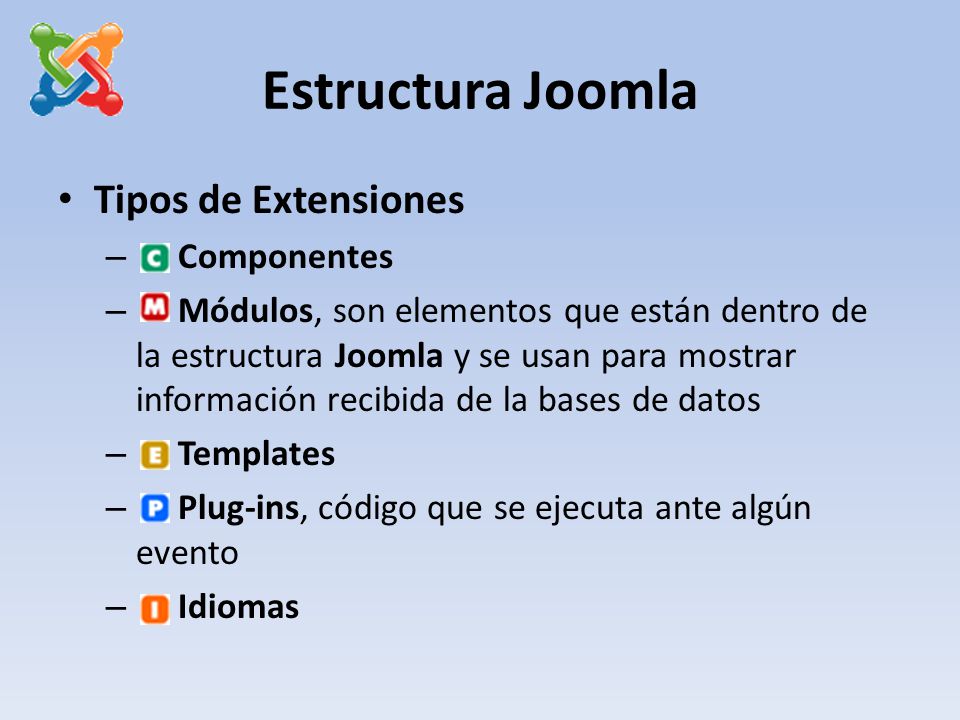 Estructura Joomla

• Tipos de Extensiones
– C Componentes
– M Módulos, son elementos que están dentro de la estructura Joomla y se usan para mostrar información recibida de la bases de datos
– E Templates
– P Plug-ins, código que se ejecuta ante algún evento
– I Idiomas